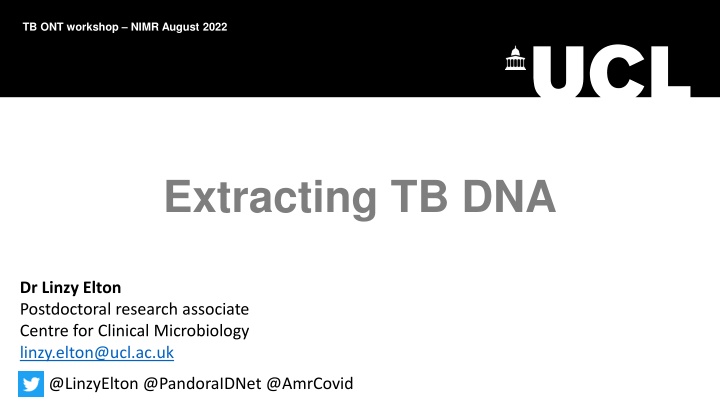 TB ONT workshop – NIMR August 2022

UCL

Extracting TB DNA

Dr Linzy Elton
Postdoctoral research associate
Centre for Clinical Microbiology
linzy.elton@ucl.ac.uk

@LinzyElton @PandoraIDNet @AmrCovid